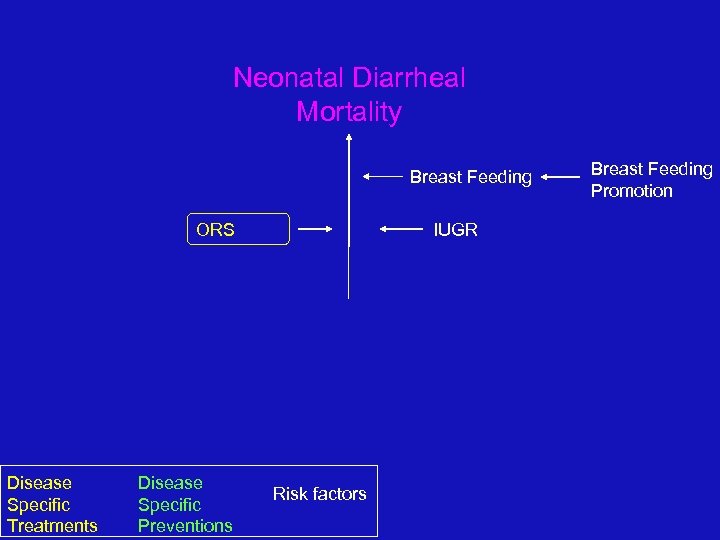 Neonatal Diarrheal Mortality

Breast Feeding

Breast Feeding Promotion

ORS

IUGR

Disease Specific Treatments

Disease Specific Preventions

Risk factors